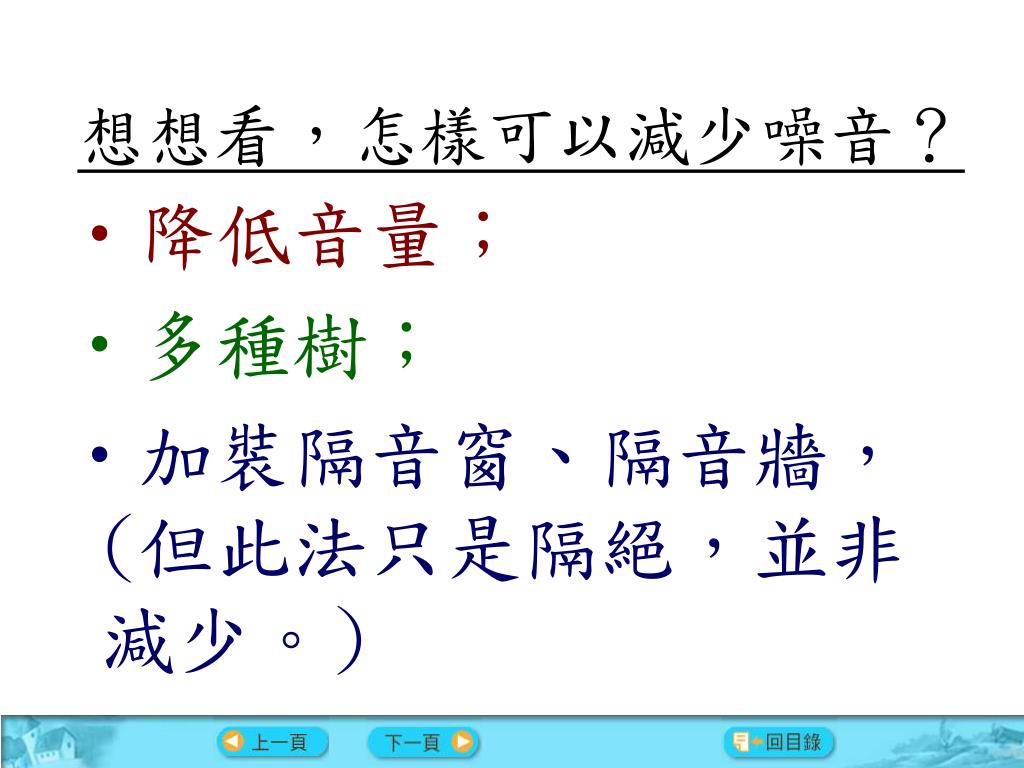 想想看，怎樣可以減少噪音？

• 降低音量；

• 多種樹；

• 加裝隔音窗、隔音牆，（但此法只是隔絕，並非減少。）

上一頁 下一頁 回目錄